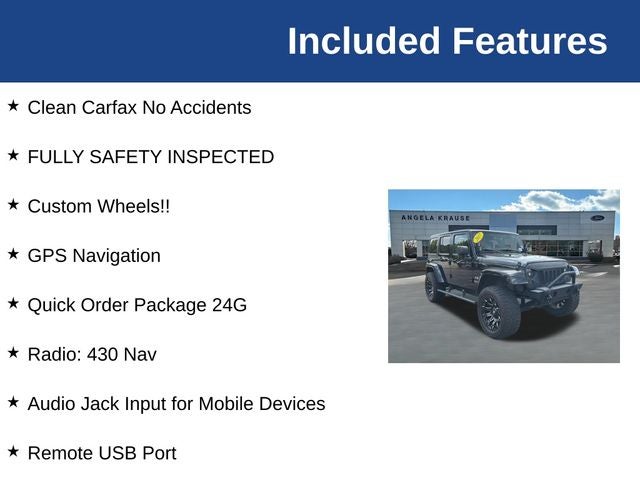 Included Features

★ Clean Carfax No Accidents

★ FULLY SAFETY INSPECTED

★ Custom Wheels!!

★ GPS Navigation

★ Quick Order Package 24G

★ Radio: 430 Nav

★ Audio Jack Input for Mobile Devices

★ Remote USB Port

ANGELA KRAUSE